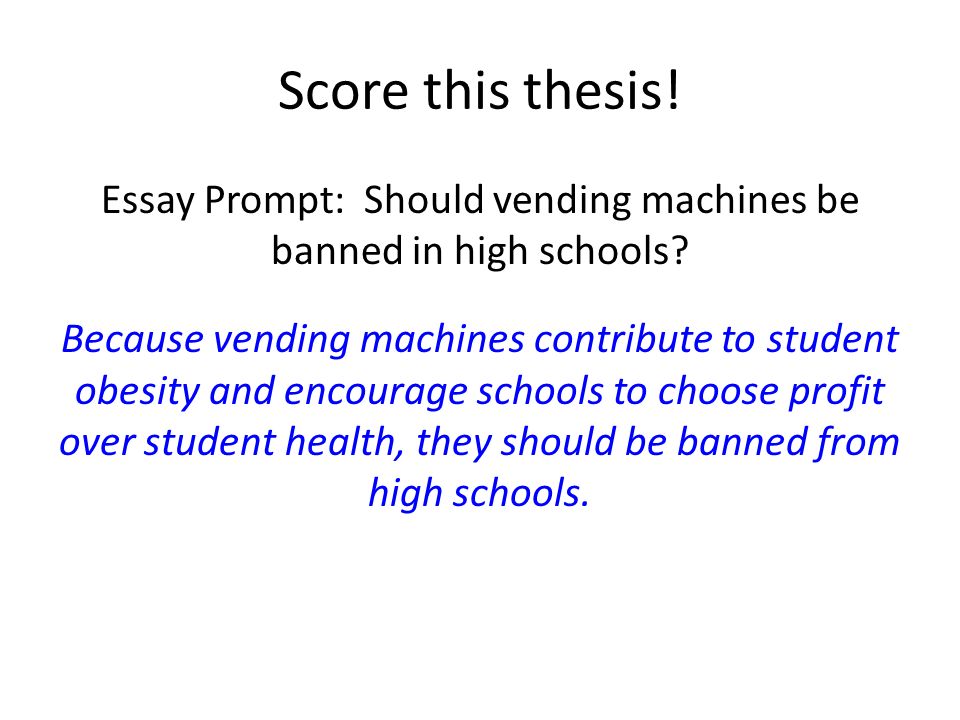 Score this thesis!

Essay Prompt: Should vending machines be banned in high schools?

Because vending machines contribute to student obesity and encourage schools to choose profit over student health, they should be banned from high schools.